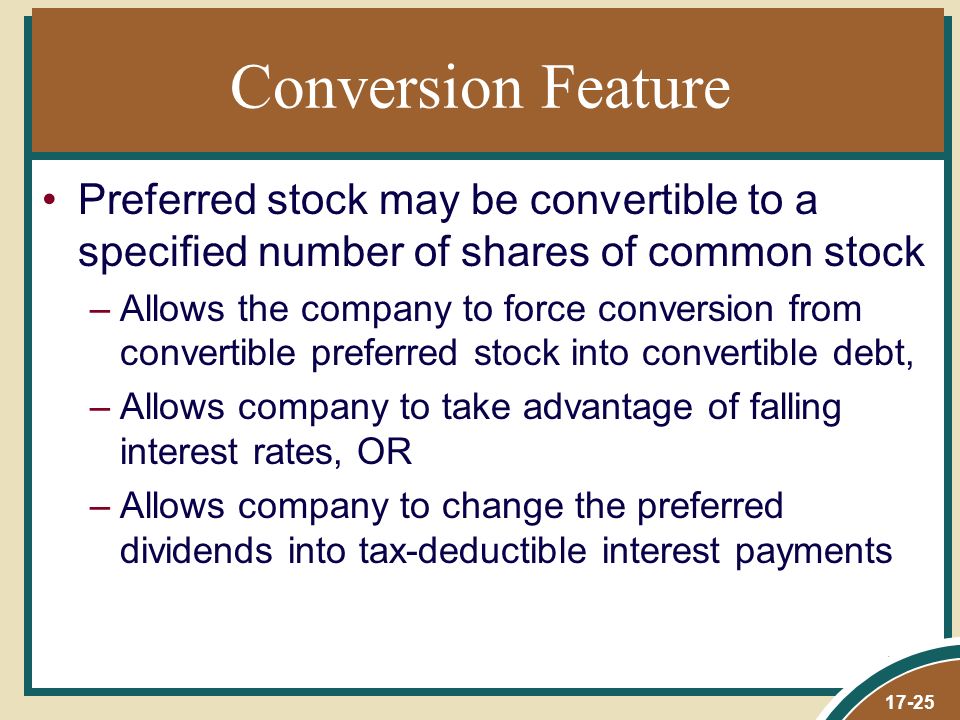 Conversion Feature

• Preferred stock may be convertible to a specified number of shares of common stock

– Allows the company to force conversion from convertible preferred stock into convertible debt,

– Allows company to take advantage of falling interest rates, OR

– Allows company to change the preferred dividends into tax-deductible interest payments

17-25